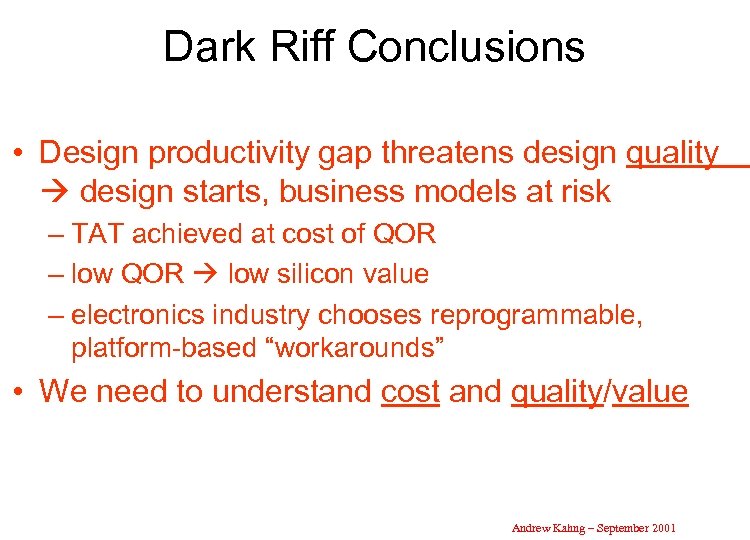 Dark Riff Conclusions

• Design productivity gap threatens design quality → design starts, business models at risk

– TAT achieved at cost of QOR

– low QOR → low silicon value

– electronics industry chooses reprogrammable, platform-based “workarounds”

• We need to understand cost and quality/value

Andrew Kahng – September 2001